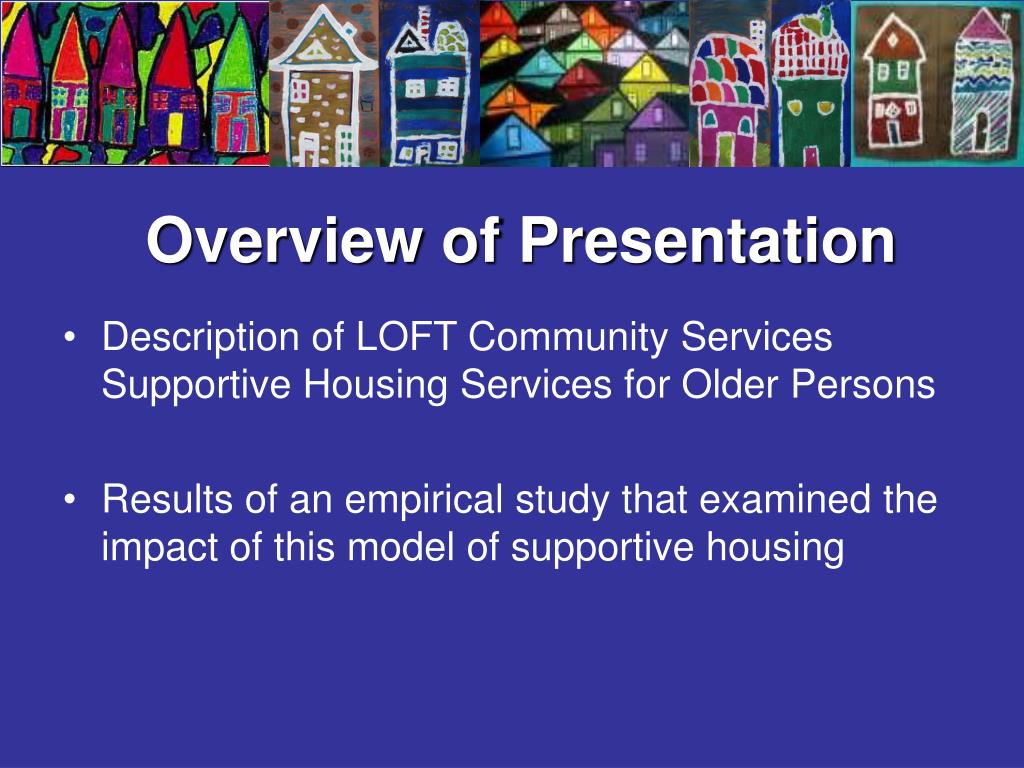 Overview of Presentation

• Description of LOFT Community Services Supportive Housing Services for Older Persons

• Results of an empirical study that examined the impact of this model of supportive housing